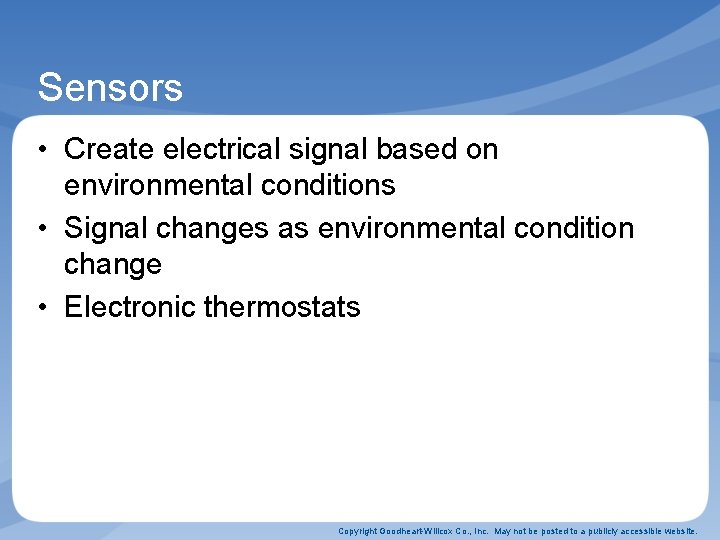 Sensors

• Create electrical signal based on environmental conditions
• Signal changes as environmental condition change
• Electronic thermostats

Copyright Goodheart-Willcox Co., Inc. May not be posted to a publicly accessible website.